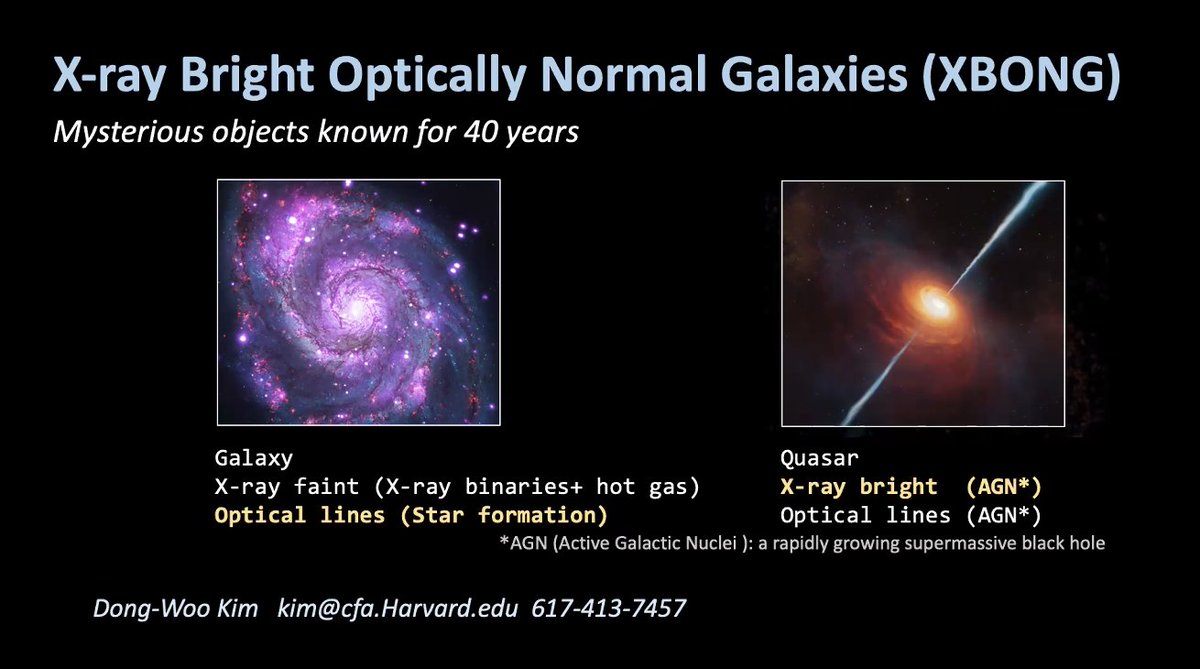 X-ray Bright Optically Normal Galaxies (XBONG)

Mysterious objects known for 40 years

Galaxy
X-ray faint (X-ray binaries+ hot gas)
Optical lines (Star formation)

Quasar
X-ray bright (AGN*)
Optical lines (AGN*)

*AGN (Active Galactic Nuclei ): a rapidly growing supermassive black hole

Dong-Woo Kim kim@cfa.Harvard.edu 617-413-7457